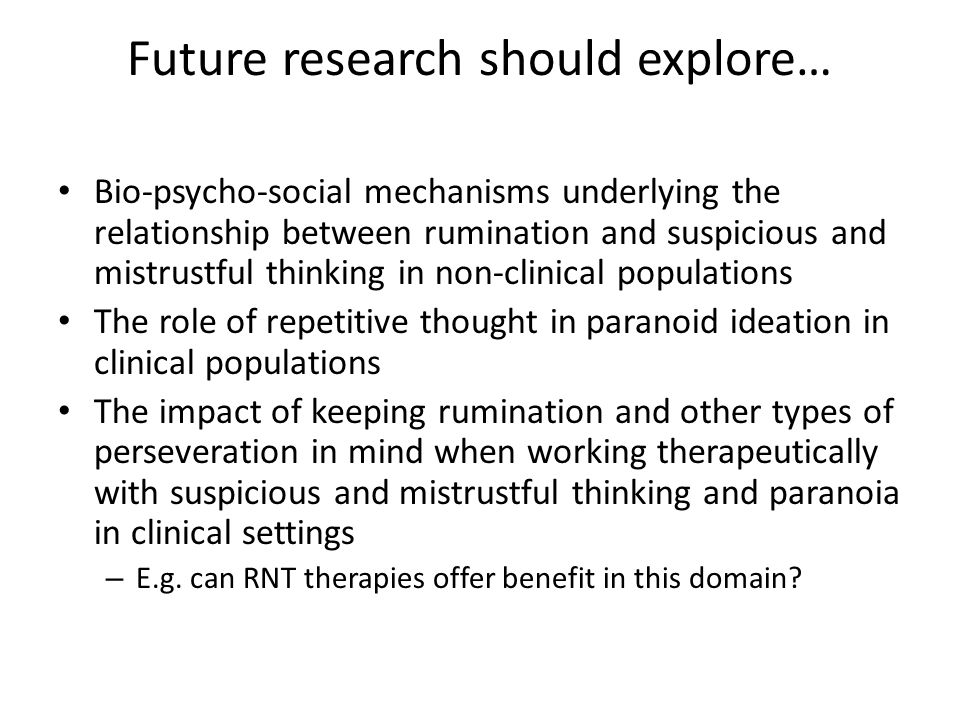 Future research should explore…

• Bio-psycho-social mechanisms underlying the relationship between rumination and suspicious and mistrustful thinking in non-clinical populations
• The role of repetitive thought in paranoid ideation in clinical populations
• The impact of keeping rumination and other types of perseveration in mind when working therapeutically with suspicious and mistrustful thinking and paranoia in clinical settings
– E.g. can RNT therapies offer benefit in this domain?